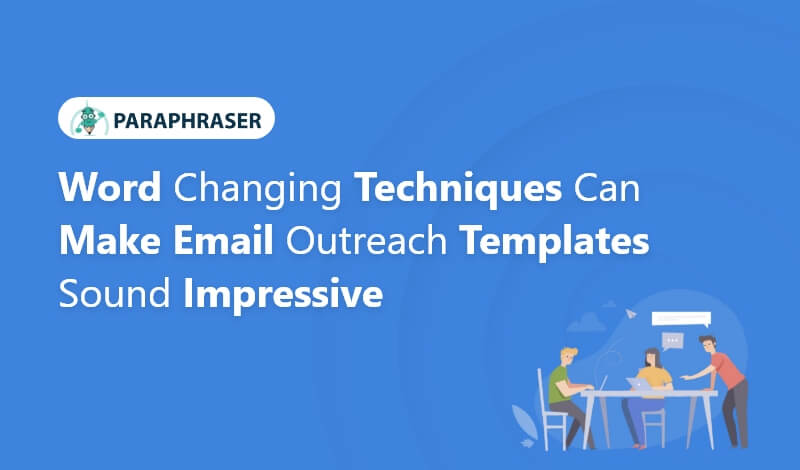 PARAPHRASER

Word Changing Techniques Can Make Email Outreach Templates Sound Impressive